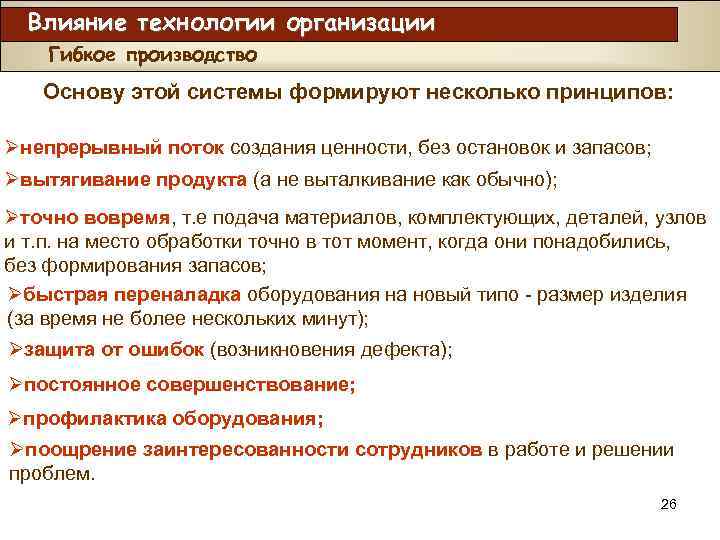 Влияние технологии организации

Гибкое производство

Основу этой системы формируют несколько принципов:

➢непрерывный поток создания ценности, без остановок и запасов;

➢вытягивание продукта (а не выталкивание как обычно);

➢точно вовремя, т.е подача материалов, комплектующих, деталей, узлов и т.п. на место обработки точно в тот момент, когда они понадобились, без формирования запасов;

➢быстрая переналадка оборудования на новый типо - размер изделия (за время не более нескольких минут);

➢защита от ошибок (возникновения дефекта);

➢постоянное совершенствование;

➢профилактика оборудования;

➢поощрение заинтересованности сотрудников в работе и решении проблем.

26